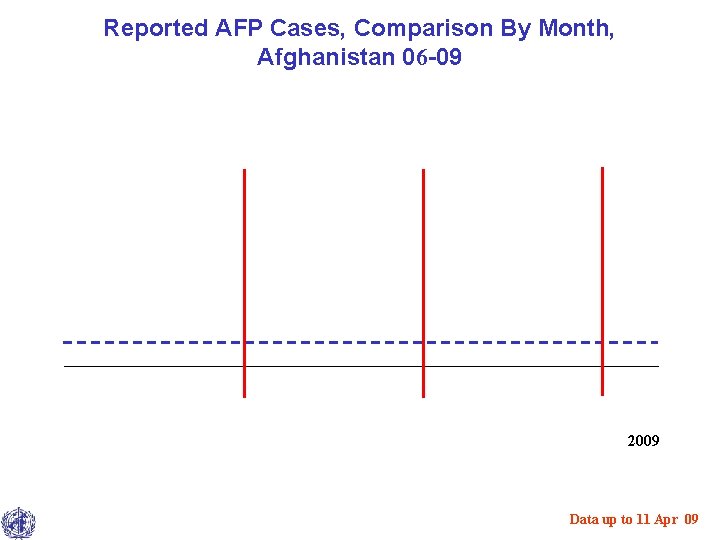 Reported AFP Cases, Comparison By Month, Afghanistan 06-09

2009

Data up to 11 Apr 09